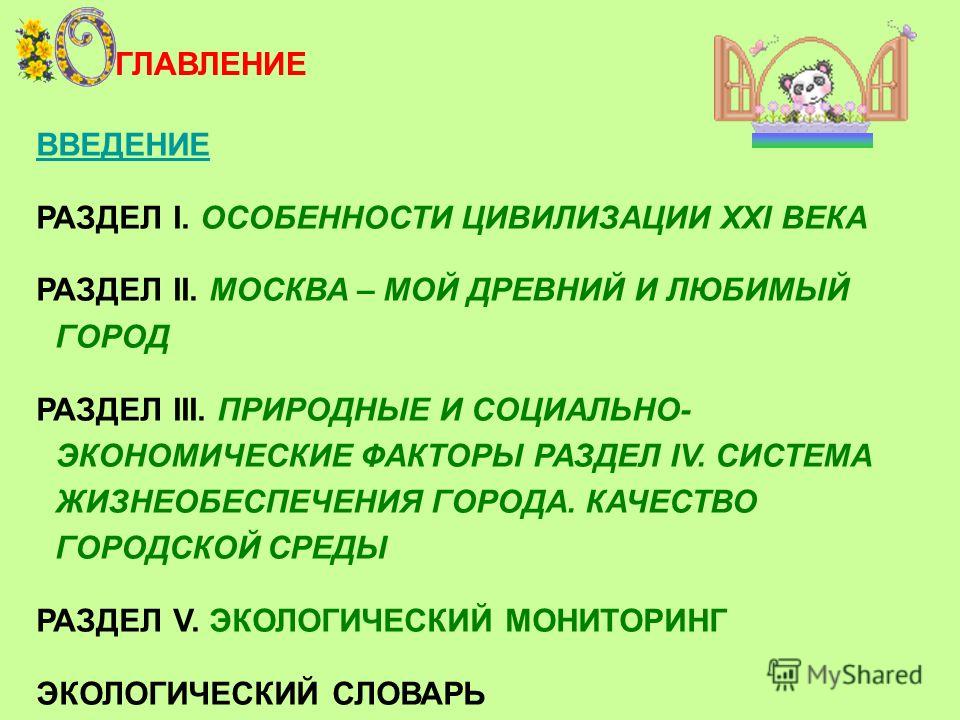 ОГЛАВЛЕНИЕ

ВВЕДЕНИЕ

РАЗДЕЛ I. ОСОБЕННОСТИ ЦИВИЛИЗАЦИИ XXI ВЕКА

РАЗДЕЛ II. МОСКВА – МОЙ ДРЕВНИЙ И ЛЮБИМЫЙ ГОРОД

РАЗДЕЛ III. ПРИРОДНЫЕ И СОЦИАЛЬНО-ЭКОНОМИЧЕСКИЕ ФАКТОРЫ РАЗДЕЛ IV. СИСТЕМА ЖИЗНЕОБЕСПЕЧЕНИЯ ГОРОДА. КАЧЕСТВО ГОРОДСКОЙ СРЕДЫ

РАЗДЕЛ V. ЭКОЛОГИЧЕСКИЙ МОНИТОРИНГ

ЭКОЛОГИЧЕСКИЙ СЛОВАРЬ

MyShared